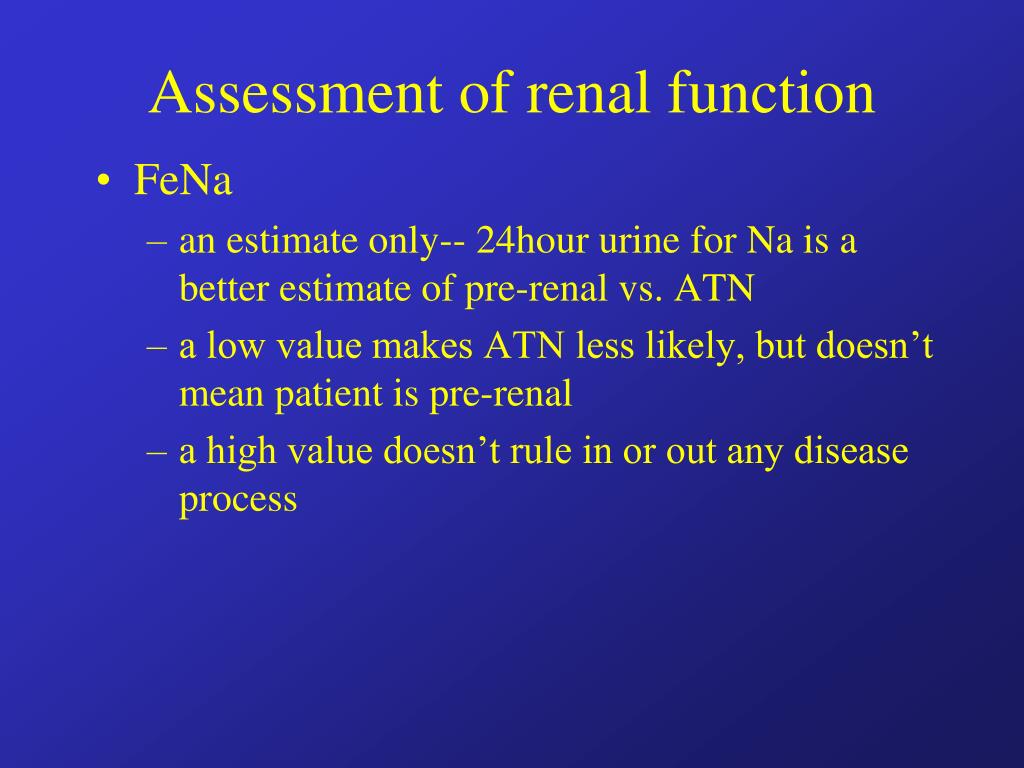 Assessment of renal function

• FeNa
– an estimate only-- 24hour urine for Na is a better estimate of pre-renal vs. ATN
– a low value makes ATN less likely, but doesn’t mean patient is pre-renal
– a high value doesn’t rule in or out any disease process